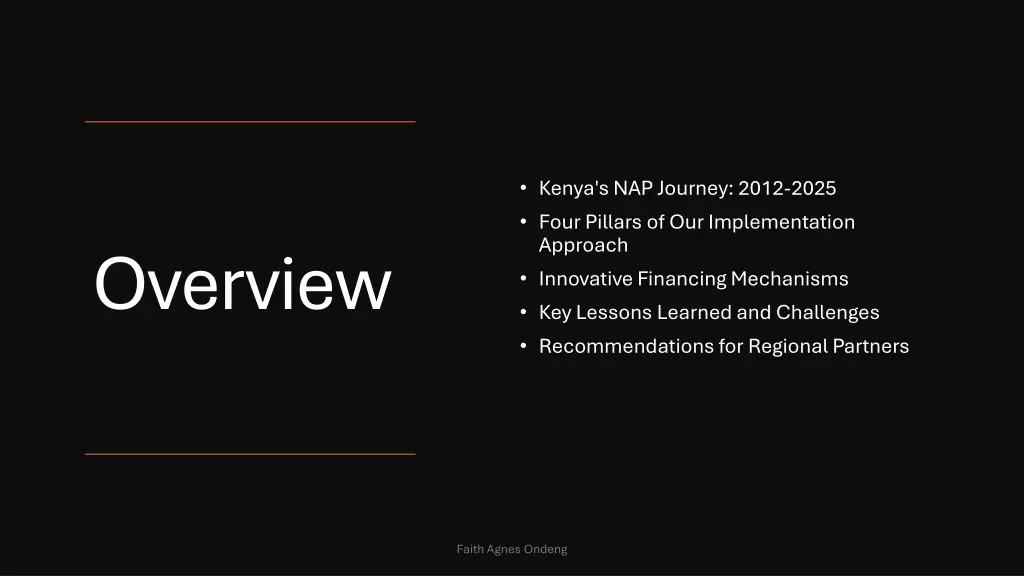 Overview

• Kenya's NAP Journey: 2012-2025
• Four Pillars of Our Implementation Approach
• Innovative Financing Mechanisms
• Key Lessons Learned and Challenges
• Recommendations for Regional Partners

Faith Agnes Ondeng